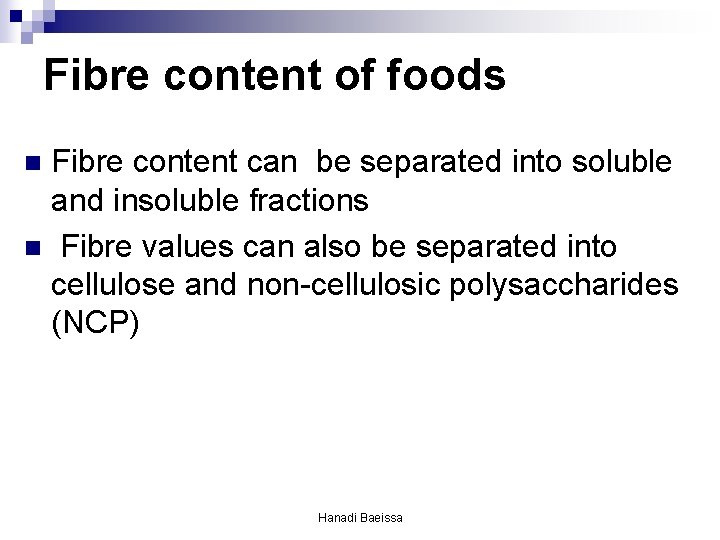 Fibre content of foods

- Fibre content can be separated into soluble and insoluble fractions
- Fibre values can also be separated into cellulose and non-cellulosic polysaccharides (NCP)

Hanadi Baeissa